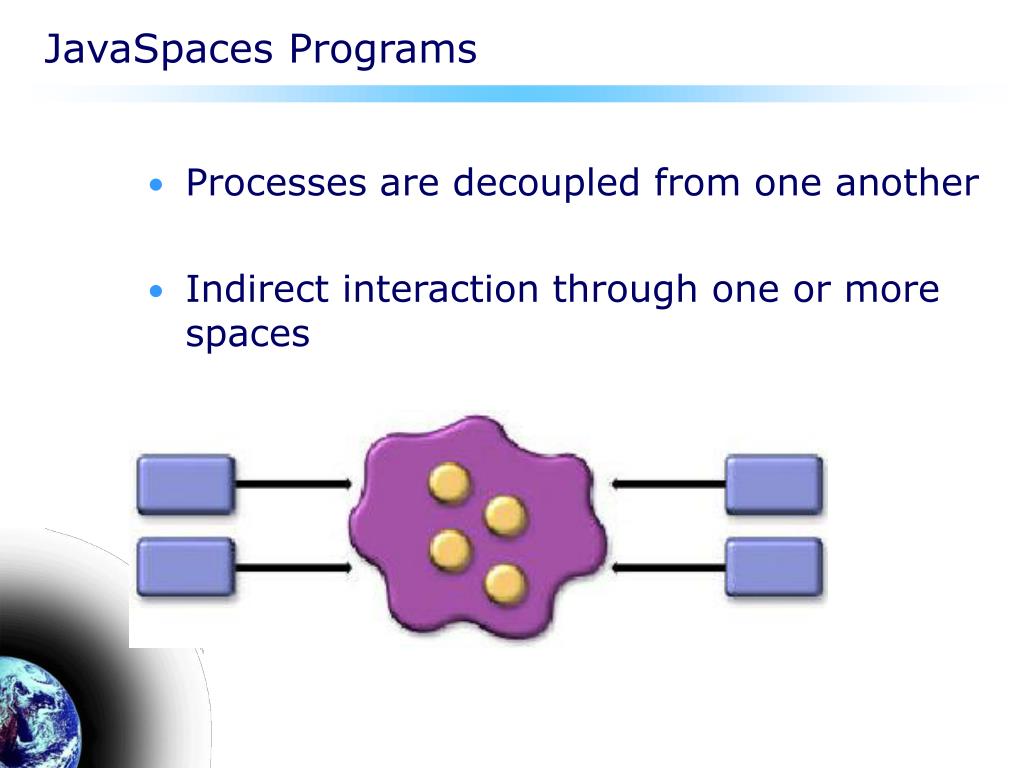 JavaSpaces Programs

• Processes are decoupled from one another

• Indirect interaction through one or more spaces